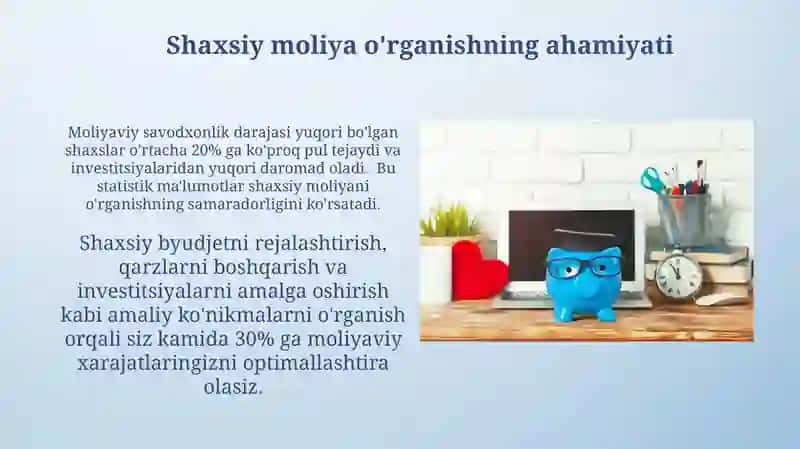 Shaxsiy moliya o'rganishning ahamiyati

Moliyaviy savodxonlik darajasi yuqori bo'lgan shaxslar o'rtacha 20% ga ko'proq pul tejaydi va investitsiyalaridan yuqori daromad oladi. Bu statistik ma'lumotlar shaxsiy moliyani o'rganishning samaradorligini ko'rsatadi.

Shaxsiy byudjetni rejalashtirish, qarzlarni boshqarish va investitsiyalarni amalga oshirish kabi amaliy ko'nikmalarni o'rganish orqali siz kamida 30% ga moliyaviy xarajatlaringizni optimallashtira olasiz.